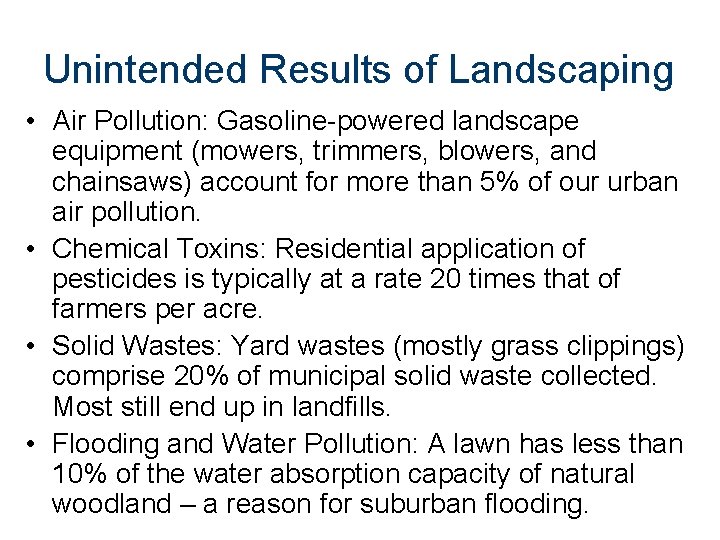 Unintended Results of Landscaping

• Air Pollution: Gasoline-powered landscape equipment (mowers, trimmers, blowers, and chainsaws) account for more than 5% of our urban air pollution.

• Chemical Toxins: Residential application of pesticides is typically at a rate 20 times that of farmers per acre.

• Solid Wastes: Yard wastes (mostly grass clippings) comprise 20% of municipal solid waste collected. Most still end up in landfills.

• Flooding and Water Pollution: A lawn has less than 10% of the water absorption capacity of natural woodland – a reason for suburban flooding.